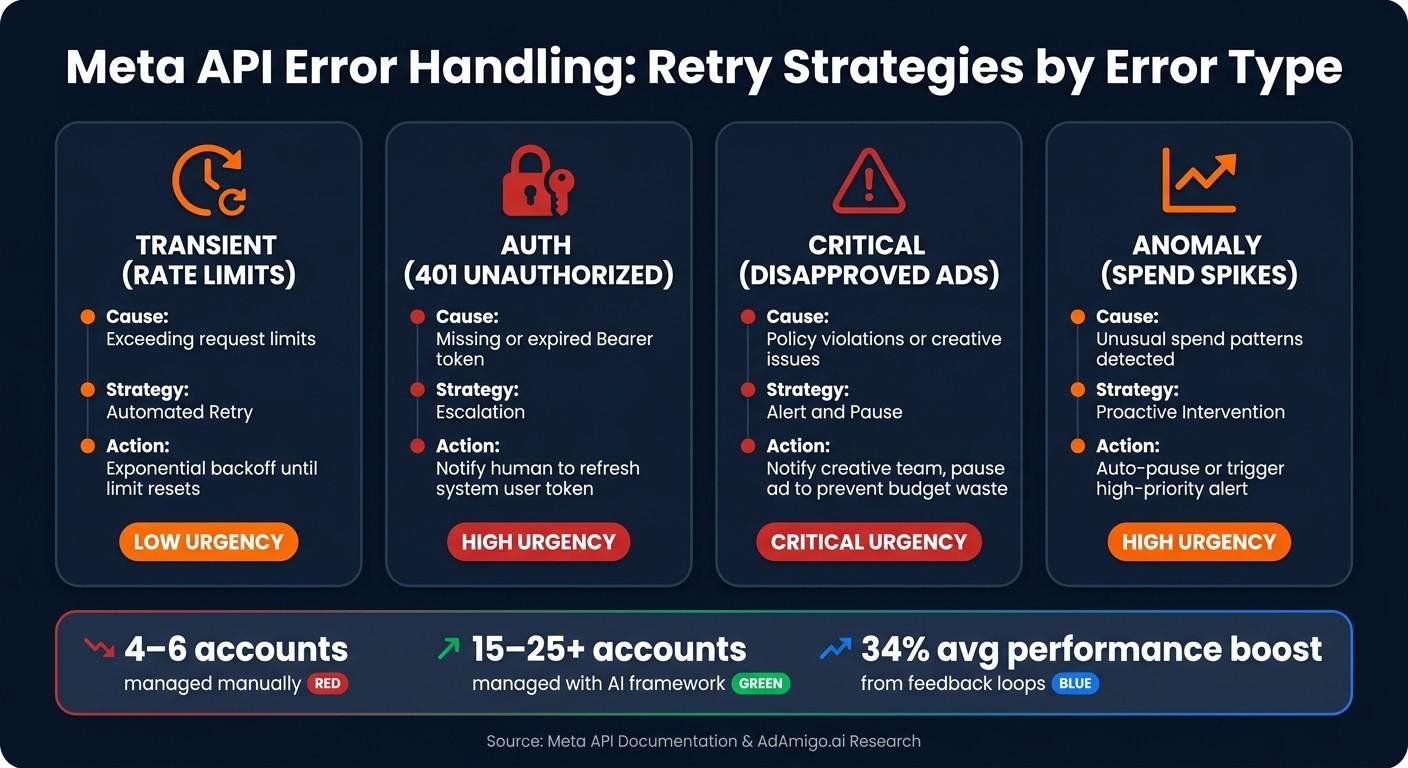 Meta API Error Handling: Retry Strategies by Error Type

TRANSIENT (RATE LIMITS)

Cause:
Exceeding request limits

Strategy:
Automated Retry

Action:
Exponential backoff until limit resets

LOW URGENCY

AUTH (401 UNAUTHORIZED)

Cause:
Missing or expired Bearer token

Strategy:
Escalation

Action:
Notify human to refresh system user token

HIGH URGENCY

CRITICAL (DISAPPROVED ADS)

Cause:
Policy violations or creative issues

Strategy:
Alert and Pause

Action:
Notify creative team, pause ad to prevent budget waste

CRITICAL URGENCY

ANOMALY (SPEND SPIKES)

Cause:
Unusual spend patterns detected

Strategy:
Proactive Intervention

Action:
Auto-pause or trigger high-priority alert

HIGH URGENCY

4–6 accounts
managed manually RED

15–25+ accounts
managed with AI framework GREEN

34% avg performance boost
from feedback loops BLUE

Source: Meta API Documentation & AdAmigo.ai Research